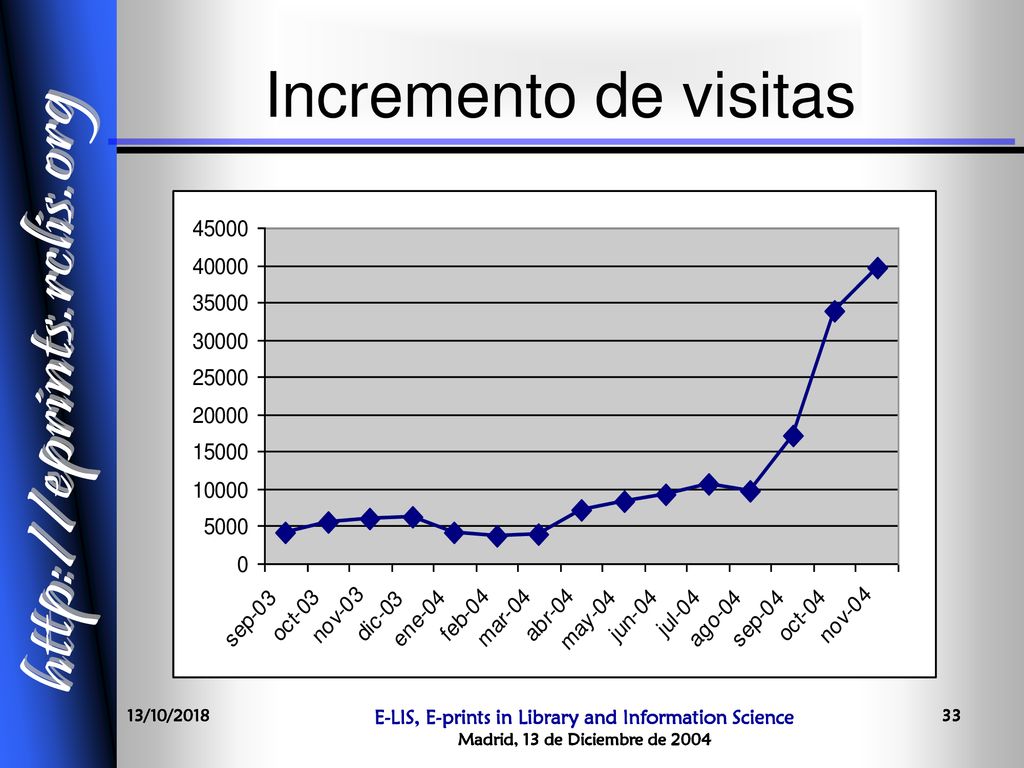 http://eprints.rclis.org

Incremento de visitas

45000
40000
35000
30000
25000
20000
15000
10000
5000
0

sep-03 oct-03 nov-03 dic-03 ene-04 feb-04 mar-04 abr-04 may-04 jun-04 jul-04 ago-04 sep-04 oct-04 nov-04

13/10/2018

E-LIS, E-prints in Library and Information Science
Madrid, 13 de Diciembre de 2004

33